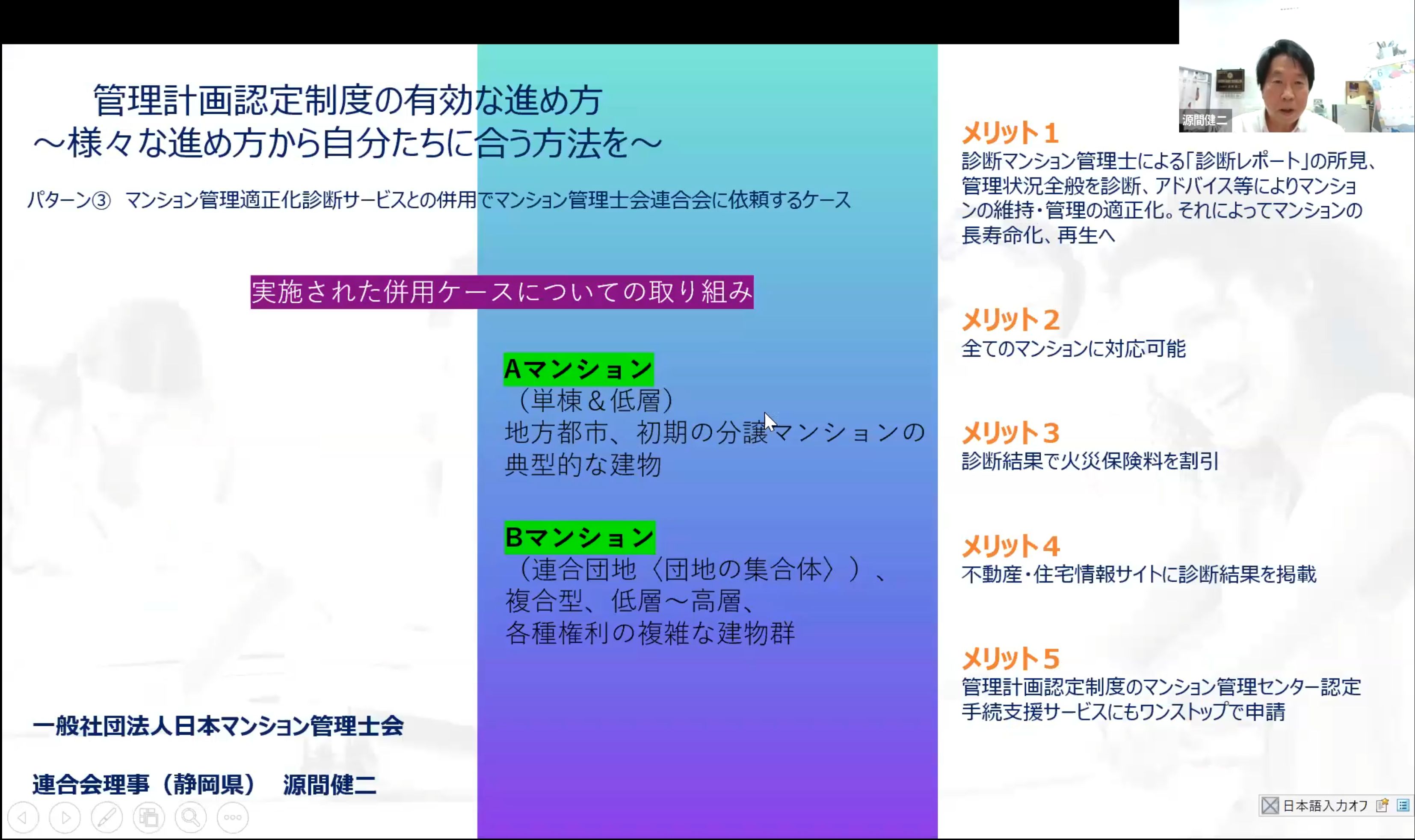 管理計画認定制度の有効な進め方
～様々な進め方から自分たちに合う方法を～

パターン③　マンション管理適正化診断サービスとの併用でマンション管理士会連合会に依頼するケース

実施された併用ケースについての取り組み

Aマンション
（単棟＆低層）
地方都市、初期の分譲マンションの典型的な建物

Bマンション
（連合団地〈団地の集合体〉）、
複合型、低層～高層、
各種権利の複雑な建物群

一般社団法人日本マンション管理士会

連合会理事（静岡県）　源間健二

源間健二

メリット1
診断マンション管理士による「診断レポート」の所見、管理状況全般を診断、アドバイス等によりマンションの維持・管理の適正化。それによってマンションの長寿命化、再生へ

メリット2
全てのマンションに対応可能

メリット3
診断結果で火災保険料を割引

メリット4
不動産・住宅情報サイトに診断結果を掲載

メリット5
管理計画認定制度のマンション管理センター認定手続支援サービスにもワンストップで申請

日本語入力オフ